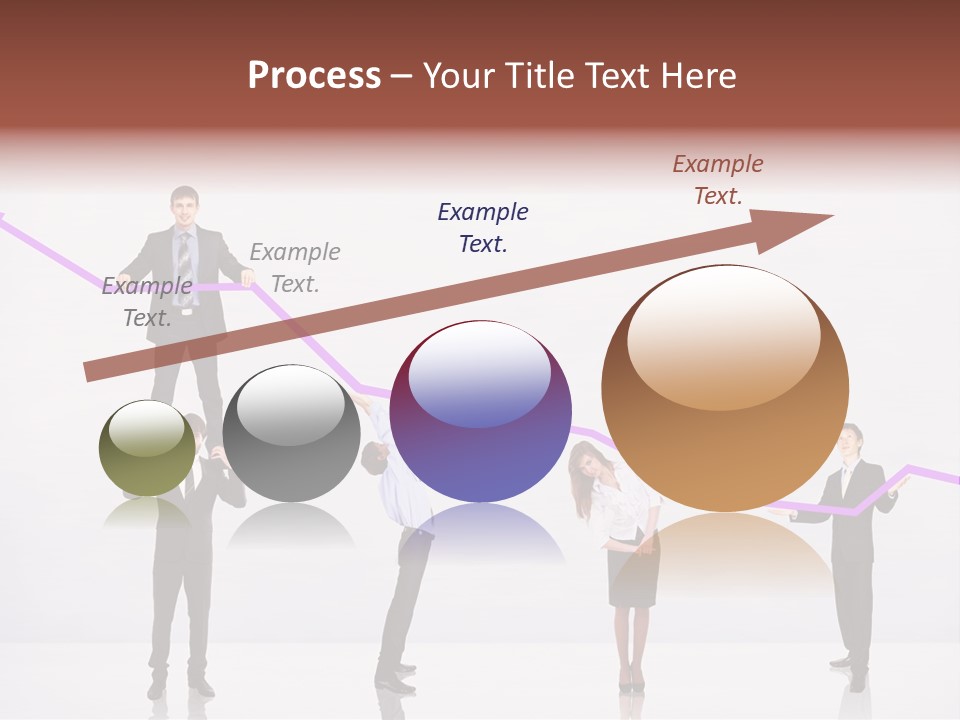 Process – Your Title Text Here

Example Text.

Example Text.

Example Text.

Example Text.